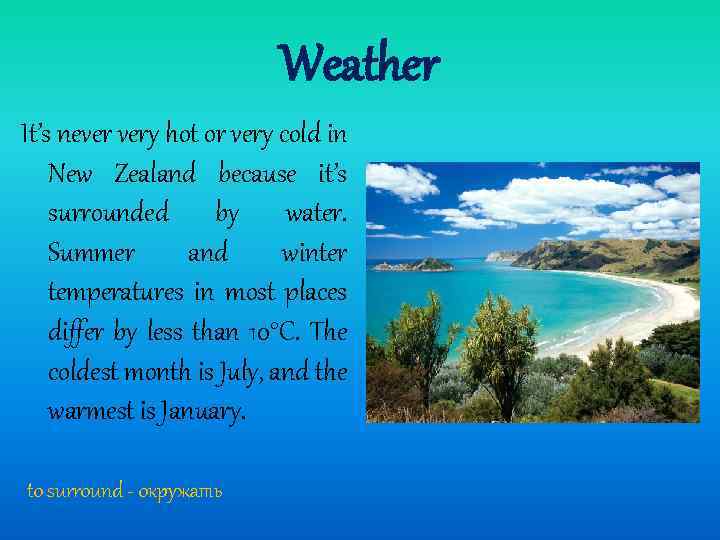 Weather

It's never very hot or very cold in New Zealand because it's surrounded by water. Summer and winter temperatures in most places differ by less than 10°C. The coldest month is July, and the warmest is January.

to surround - окружать